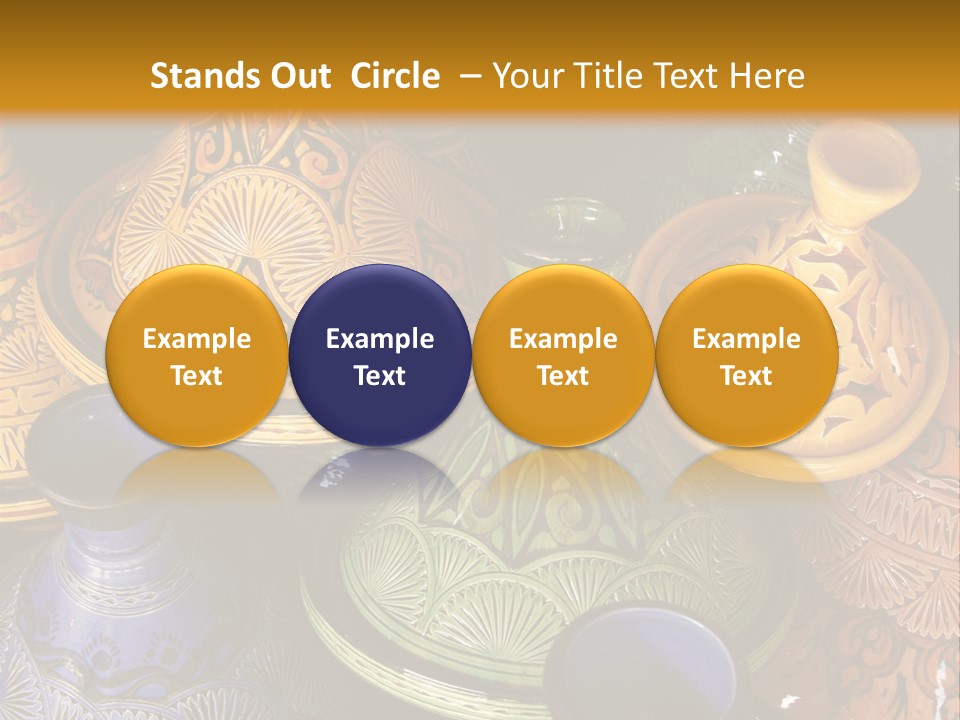 Stands Out Circle – Your Title Text Here

Example Text

Example Text

Example Text

Example Text